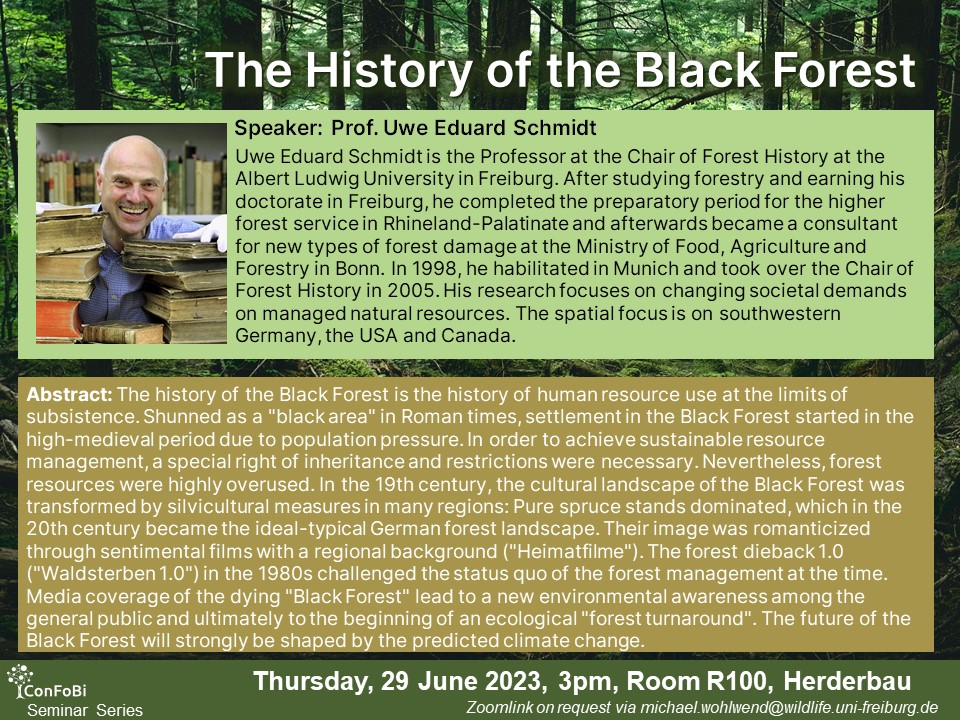 The History of the Black Forest

Speaker: Prof. Uwe Eduard Schmidt

Uwe Eduard Schmidt is the Professor at the Chair of Forest History at the Albert Ludwig University in Freiburg. After studying forestry and earning his doctorate in Freiburg, he completed the preparatory period for the higher forest service in Rhineland-Palatinate and afterwards became a consultant for new types of forest damage at the Ministry of Food, Agriculture and Forestry in Bonn. In 1998, he habilitated in Munich and took over the Chair of Forest History in 2005. His research focuses on changing societal demands on managed natural resources. The spatial focus is on southwestern Germany, the USA and Canada.

Abstract: The history of the Black Forest is the history of human resource use at the limits of subsistence. Shunned as a "black area" in Roman times, settlement in the Black Forest started in the high-medieval period due to population pressure. In order to achieve sustainable resource management, a special right of inheritance and restrictions were necessary. Nevertheless, forest resources were highly overused. In the 19th century, the cultural landscape of the Black Forest was transformed by silvicultural measures in many regions: Pure spruce stands dominated, which in the 20th century became the ideal-typical German forest landscape. Their image was romanticized through sentimental films with a regional background ("Heimatfilme"). The forest dieback 1.0 ("Waldsterben 1.0") in the 1980s challenged the status quo of the forest management at the time. Media coverage of the dying "Black Forest" lead to a new environmental awareness among the general public and ultimately to the beginning of an ecological "forest turnaround". The future of the Black Forest will strongly be shaped by the predicted climate change.

ConFoBi
Seminar Series

Thursday, 29 June 2023, 3pm, Room R100, Herderbau

Zoomlink on request via michael.wohlwend@wildlife.uni-freiburg.de